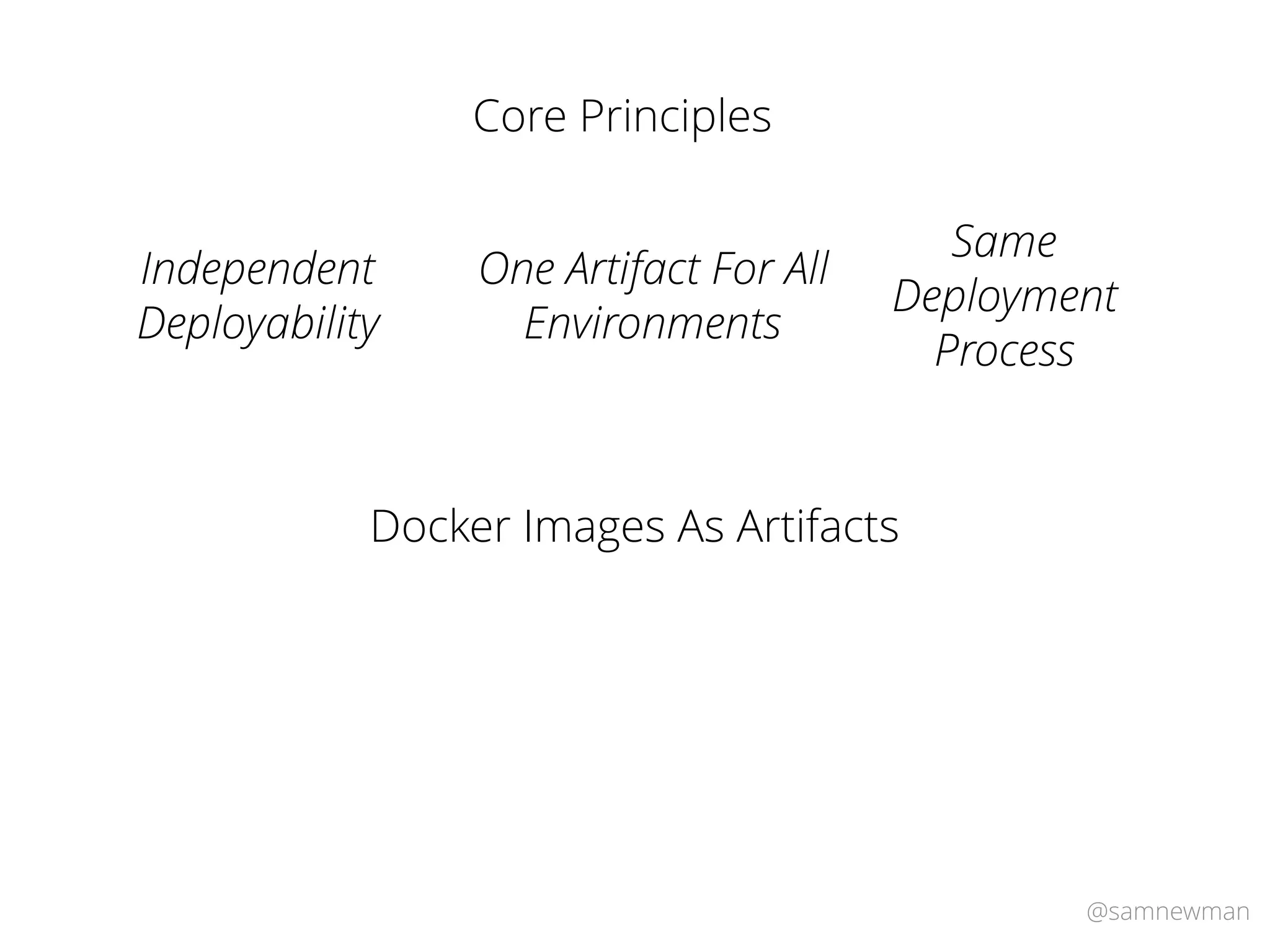 Core Principles

Independent Deployability

One Artifact For All Environments

Same Deployment Process

Docker Images As Artifacts

@samnewman